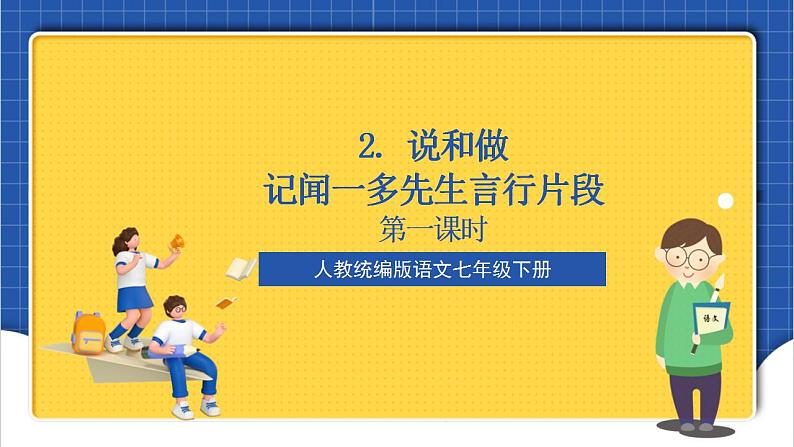 2. 说和做
记闻一多先生言行片段
第一课时

人教统编版语文七年级下册

语文